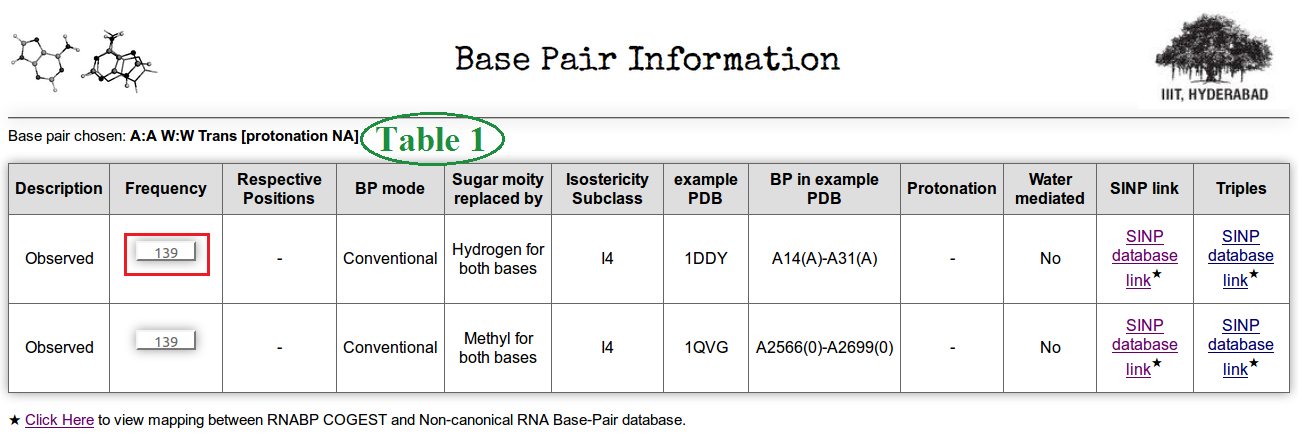 Base Pair Information

IIIT, HYDERABAD

Base pair chosen: A:A W:W Trans [protonation NA] Table 1

| Description | Frequency | Respective Positions | BP mode | Sugar moity replaced by | Isostericity Subclass | example PDB | BP in example PDB | Protonation | Water mediated | SINP link | Triples |
|---|---|---|---|---|---|---|---|---|---|---|---|
| Observed | 139 | - | Conventional | Hydrogen for both bases | I4 | 1DDY | A14(A)-A31(A) | - | No | SINP database link★ | SINP database link★ |
| Observed | 139 | - | Conventional | Methyl for both bases | I4 | 1QVG | A2566(0)-A2699(0) | - | No | SINP database link★ | SINP database link★ |

★ Click Here to view mapping between RNABP COGEST and Non-canonical RNA Base-Pair database.